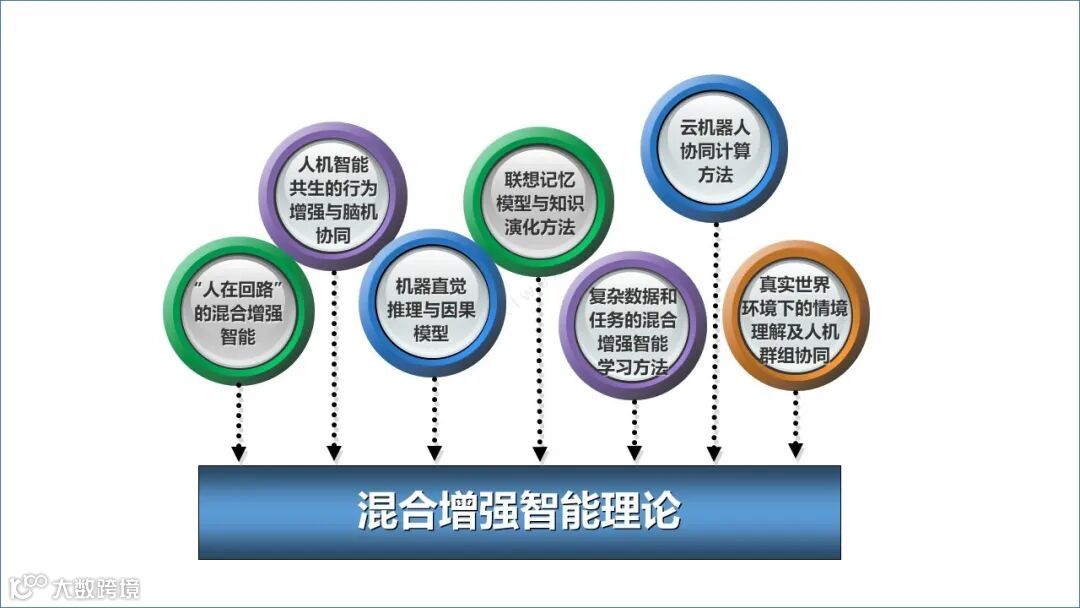 “人在回路”的混合增强智能

人机智能共生的行为增强与脑机协同

机器直觉推理与因果模型

联想记忆模型与知识演化方法

复杂数据和任务的混合增强智能学习方法

云机器人协同计算方法

真实世界环境下的情境理解及人机群组协同

混合增强智能理论

大数跨境